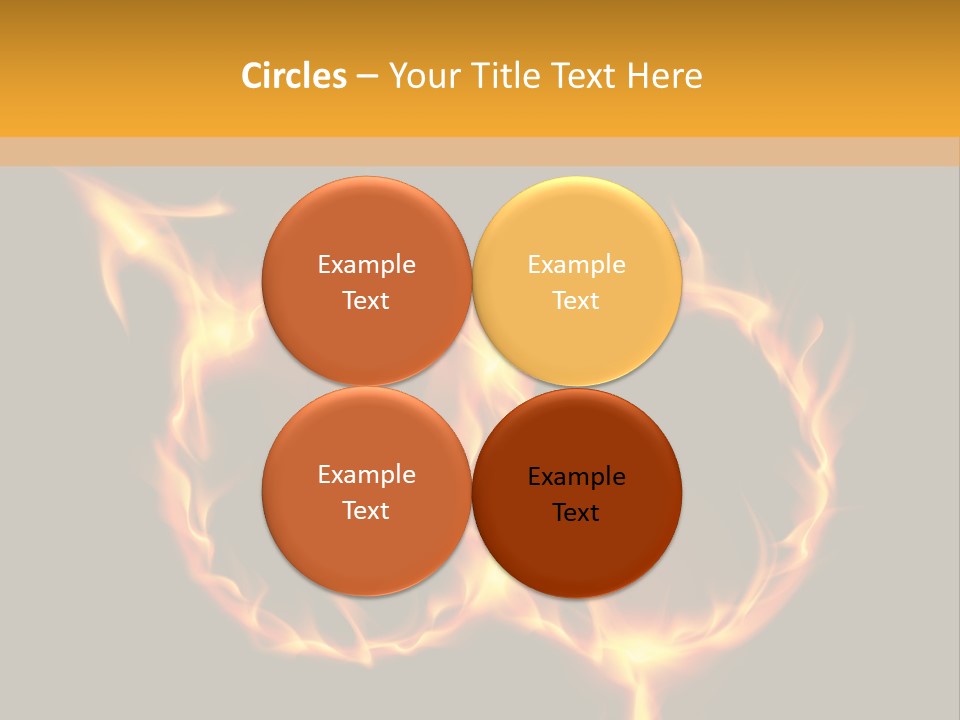 Circles – Your Title Text Here

Example Text

Example Text

Example Text

Example Text